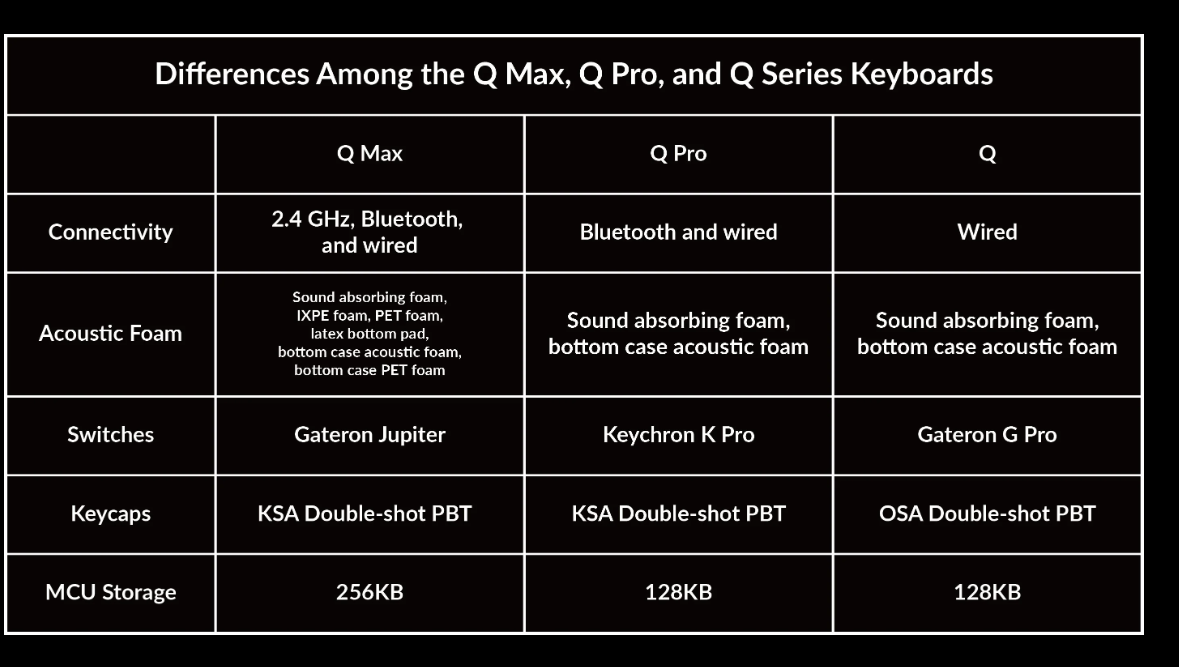 Differences Among the Q Max, Q Pro, and Q Series Keyboards

| | Q Max | Q Pro | Q |
|---|---|---|---|
| Connectivity | 2.4 GHz, Bluetooth, and wired | Bluetooth and wired | Wired |
| Acoustic Foam | Sound absorbing foam, IXPE foam, PET foam, latex bottom pad, bottom case acoustic foam, bottom case PET foam | Sound absorbing foam, bottom case acoustic foam | Sound absorbing foam, bottom case acoustic foam |
| Switches | Gateron Jupiter | Keychron K Pro | Gateron G Pro |
| Keycaps | KSA Double-shot PBT | KSA Double-shot PBT | OSA Double-shot PBT |
| MCU Storage | 256KB | 128KB | 128KB |